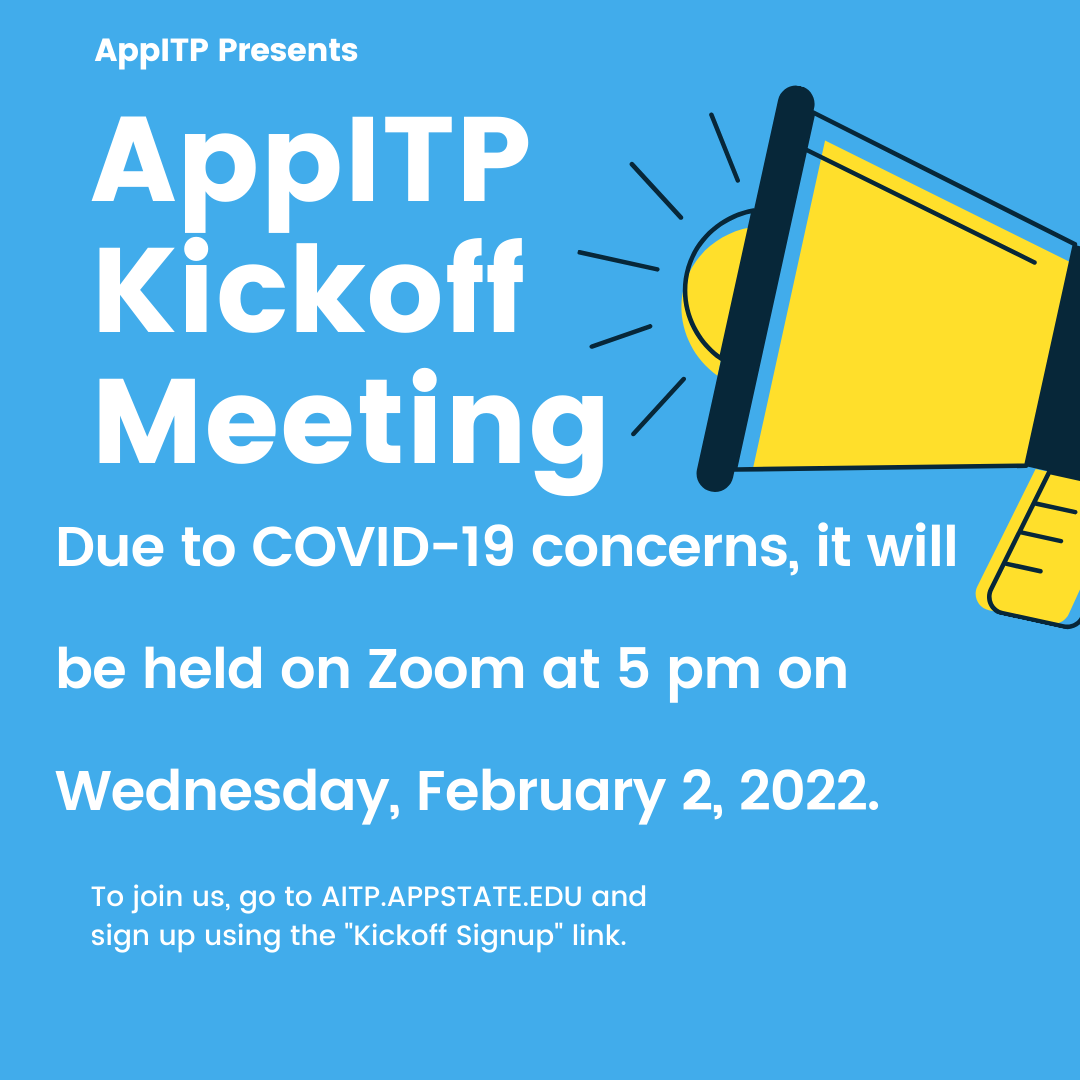 AppITP Presents

AppITP Kickoff Meeting

Due to COVID-19 concerns, it will be held on Zoom at 5 pm on Wednesday, February 2, 2022.

To join us, go to AITP.APPSTATE.EDU and sign up using the "Kickoff Signup" link.